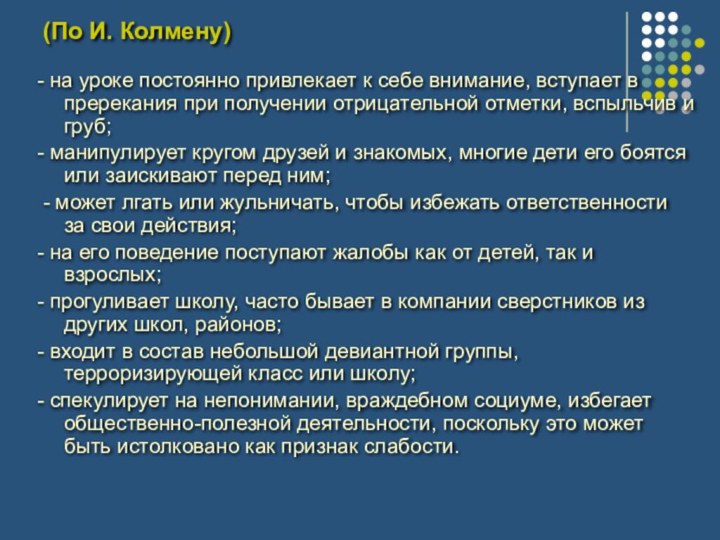 (По И. Колмену)

- на уроке постоянно привлекает к себе внимание, вступает в пререкания при получении отрицательной отметки, вспыльчив и груб;

- манипулирует кругом друзей и знакомых, многие дети его боятся или заискивают перед ним;

- может лгать или жульничать, чтобы избежать ответственности за свои действия;

- на его поведение поступают жалобы как от детей, так и взрослых;

- прогуливает школу, часто бывает в компании сверстников из других школ, районов;

- входит в состав небольшой девиантной группы, терроризирующей класс или школу;

- спекулирует на непонимании, враждебном социуме, избегает общественно-полезной деятельности, поскольку это может быть истолковано как признак слабости.